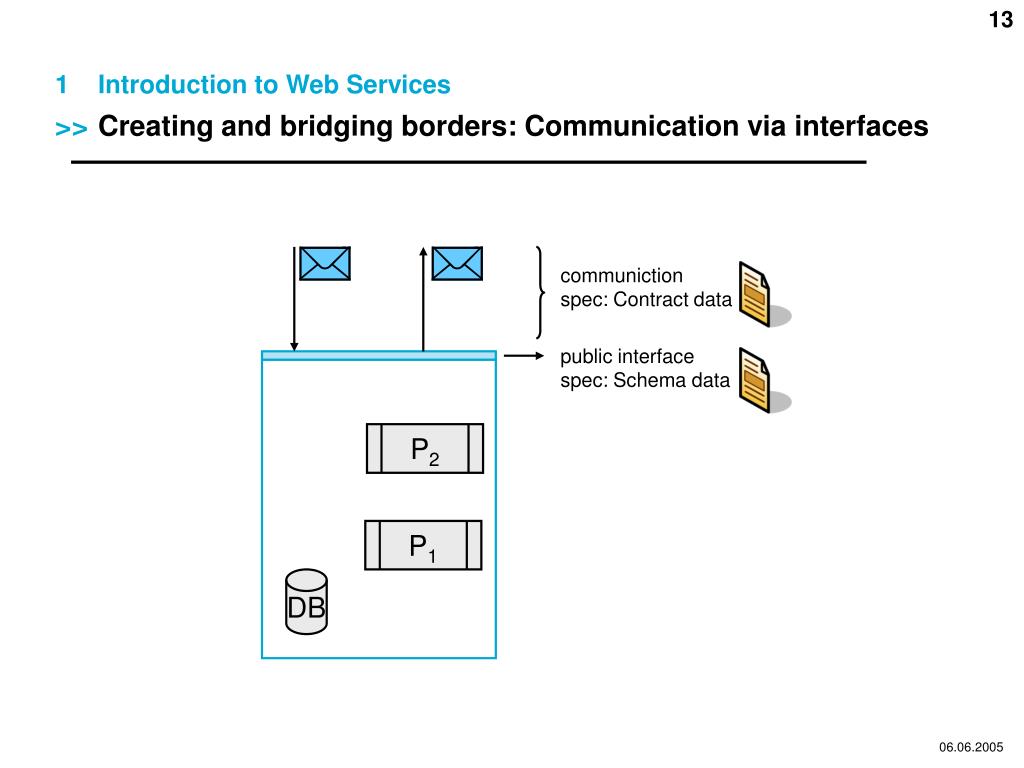 13

1 Introduction to Web Services

>> Creating and bridging borders: Communication via interfaces

communiction
spec: Contract data

public interface
spec: Schema data

$P_2$

$P_1$

DB

06.06.2005